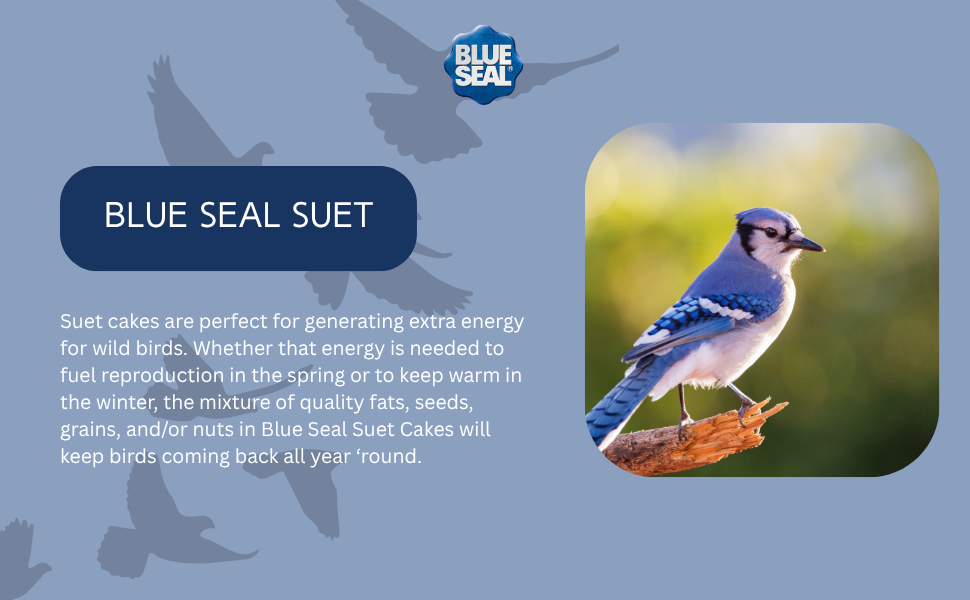 BLUE SEAL®

BLUE SEAL SUET

Suet cakes are perfect for generating extra energy for wild birds. Whether that energy is needed to fuel reproduction in the spring or to keep warm in the winter, the mixture of quality fats, seeds, grains, and/or nuts in Blue Seal Suet Cakes will keep birds coming back all year ‘round.